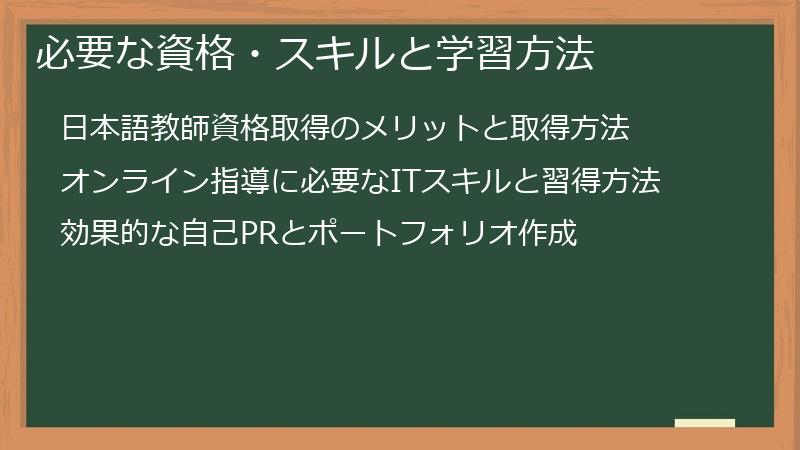 必要な資格・スキルと学習方法

日本語教師資格取得のメリットと取得方法

オンライン指導に必要なITスキルと習得方法

効果的な自己PRとポートフォリオ作成